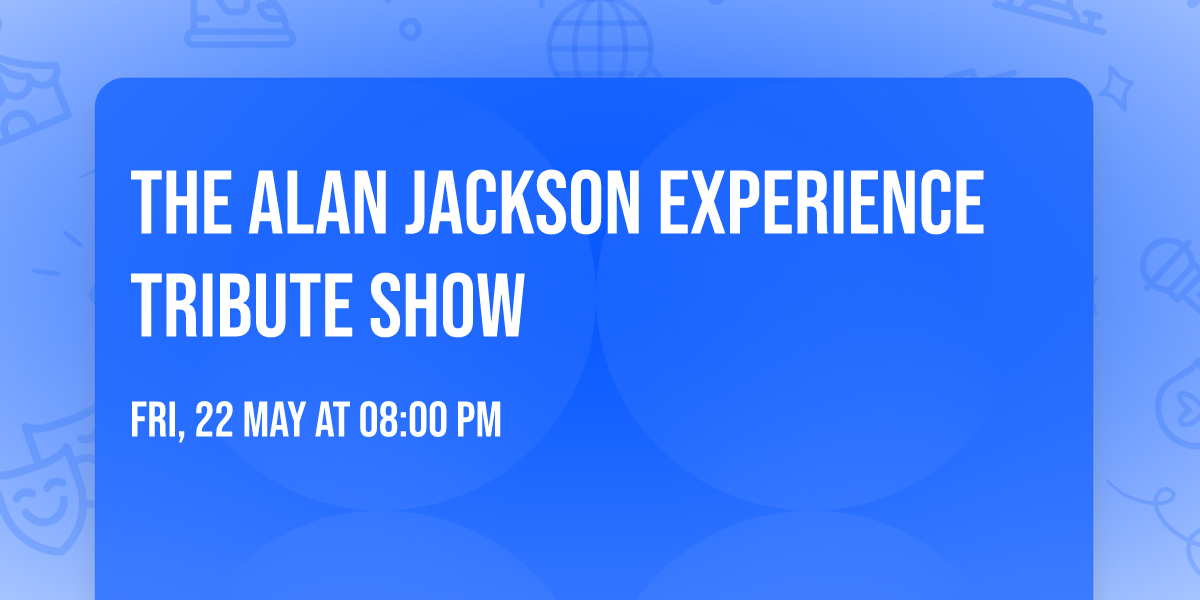 THE ALAN JACKSON EXPERIENCE TRIBUTE SHOW

FRI, 22 MAY AT 08:00 PM